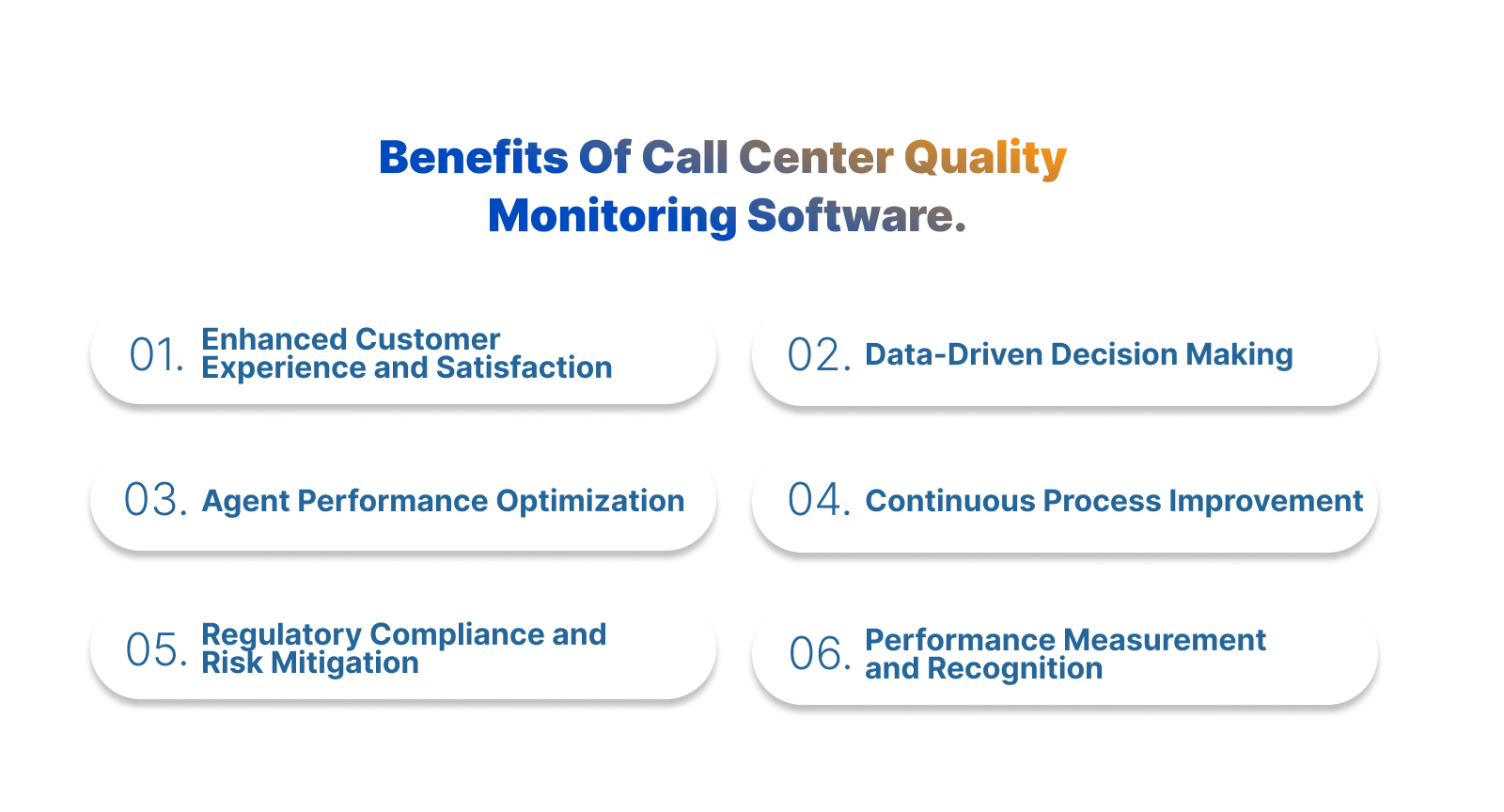 Benefits Of Call Center Quality Monitoring Software.

01. Enhanced Customer Experience and Satisfaction

02. Data-Driven Decision Making

03. Agent Performance Optimization

04. Continuous Process Improvement

05. Regulatory Compliance and Risk Mitigation

06. Performance Measurement and Recognition